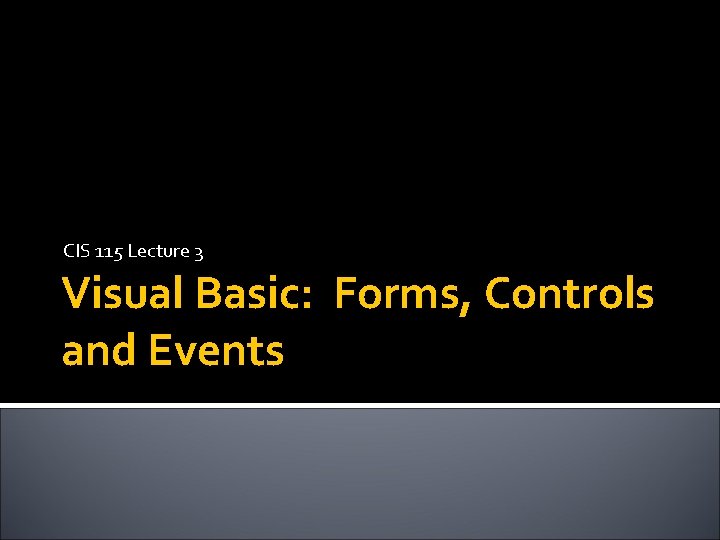 CIS 115 Lecture 3

Visual Basic: Forms, Controls and Events